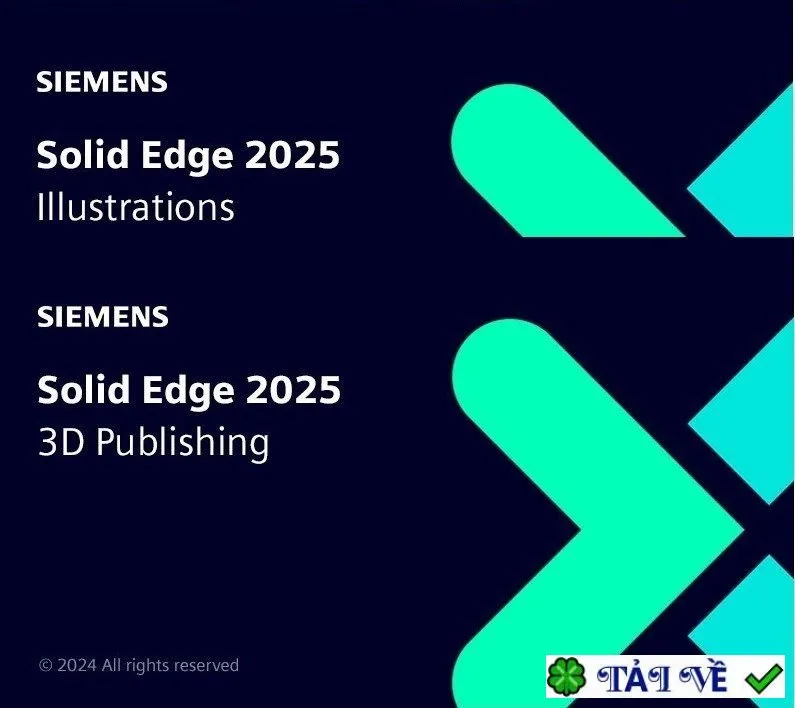 SIEMENS

Solid Edge 2025
Illustrations

SIEMENS

Solid Edge 2025
3D Publishing

© 2024 All rights reserved

TẢI VỀ